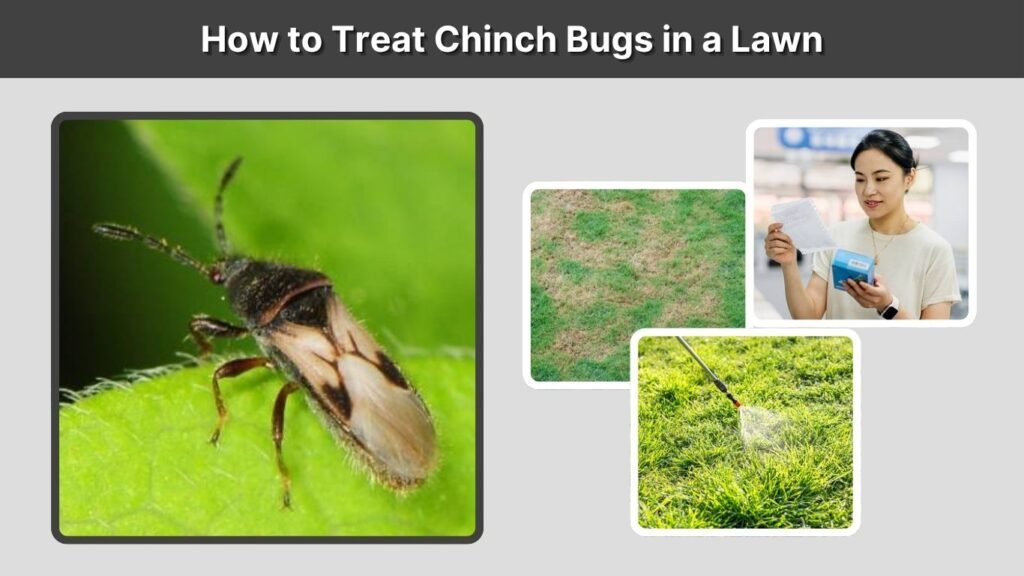 How to Treat Chinch Bugs in a Lawn